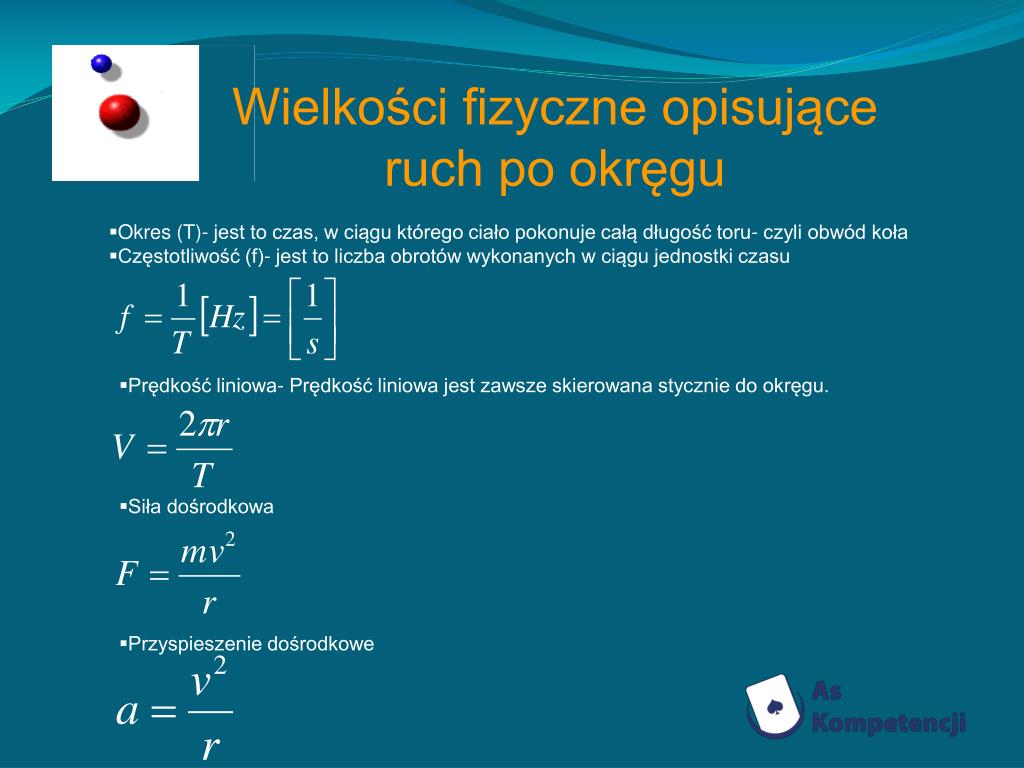 Wielkości fizyczne opisujące ruch po okręgu

▪Okres (T)- jest to czas, w ciągu którego ciało pokonuje całą długość toru- czyli obwód koła
▪Częstotliwość (f)- jest to liczba obrotów wykonanych w ciągu jednostki czasu

$f = \frac{1}{T}[Hz] = \left[\frac{1}{s}\right]$

▪Prędkość liniowa- Prędkość liniowa jest zawsze skierowana stycznie do okręgu.

$V = \frac{2\pi r}{T}$

▪Siła dośrodkowa

$F = \frac{mv^2}{r}$

▪Przyspieszenie dośrodkowe

$a = \frac{v^2}{r}$

As Kompetencji